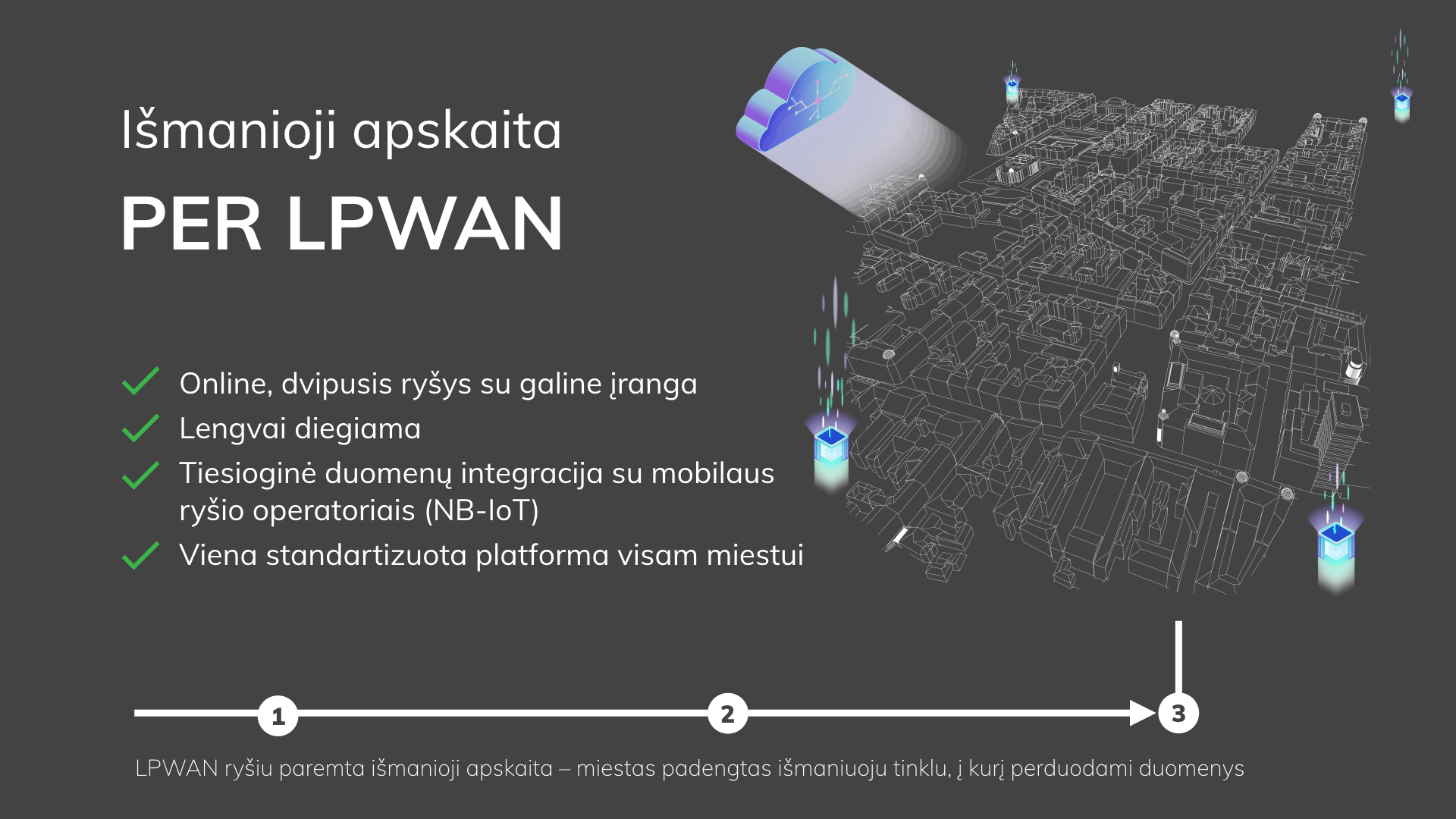 Išmanioji apskaita

PER LPWAN

Online, dvipusis ryšys su galine įranga
Lengvai diegiama
Tiesioginė duomenų integracija su mobilaus ryšio operatoriais (NB-IoT)
Viena standartizuota platforma visam miestui

1
2
3

LPWAN ryšiu paremta išmanioji apskaita – miestas padengtas išmaniuoju tinklu, į kurį perduodami duomenys